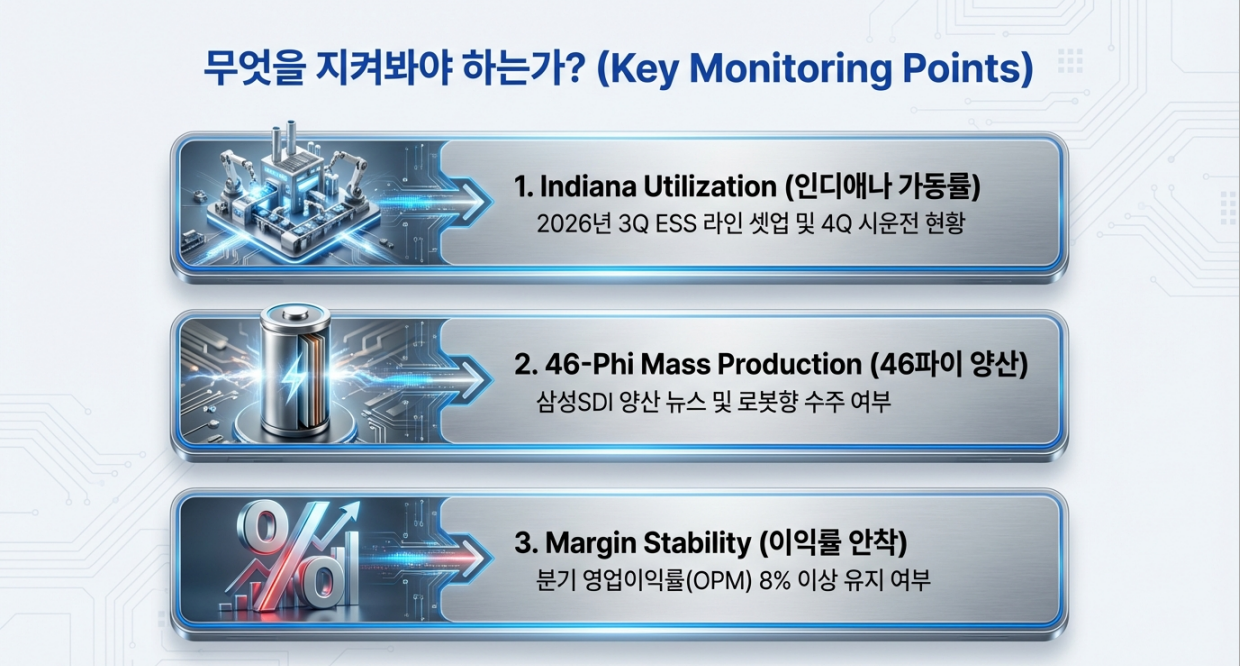 무엇을 지켜봐야 하는가? (Key Monitoring Points)

1. Indiana Utilization (인디애나 가동률)
2026년 3Q ESS 라인 셋업 및 4Q 시운전 현황

2. 46-Phi Mass Production (46파이 양산)
삼성SDI 양산 뉴스 및 로봇향 수주 여부

3. Margin Stability (이익률 안착)
분기 영업이익률(OPM) 8% 이상 유지 여부